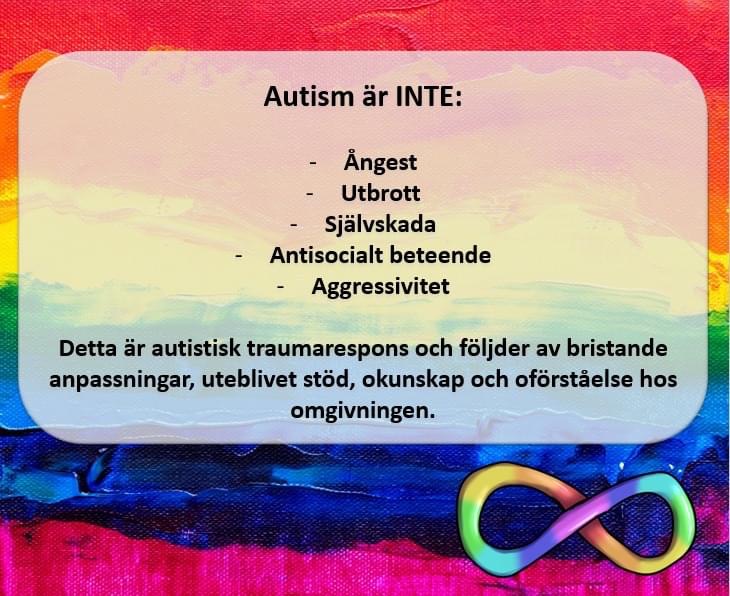 Autism är INTE:

- Ångest
- Utbrott
- Självskada
- Antisocialt beteende
- Aggressivitet

Detta är autistisk traumarespons och följder av bristande anpassningar, uteblivet stöd, okunskap och oförståelse hos omgivningen.